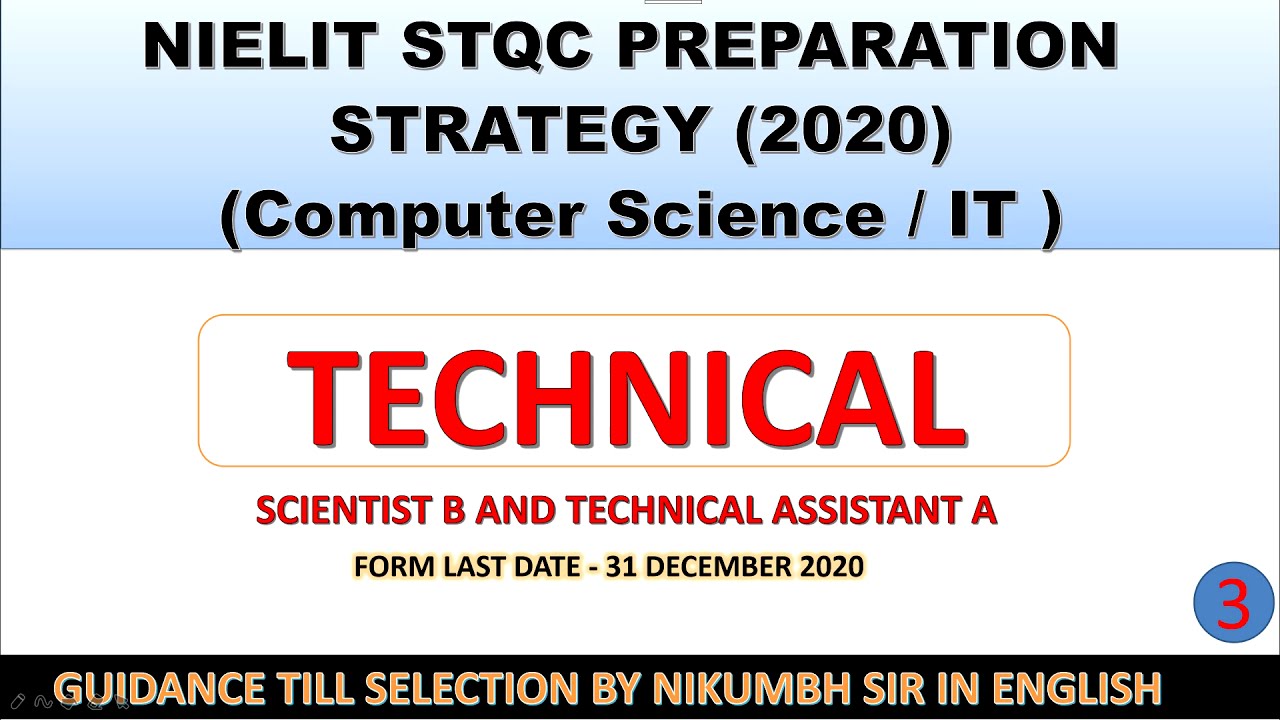 NIELIT STQC PREPARATION STRATEGY (2020) (Computer Science / IT )

TECHNICAL

SCIENTIST B AND TECHNICAL ASSISTANT A

FORM LAST DATE - 31 DECEMBER 2020

3

GUIDANCE TILL SELECTION BY NIKUMBH SIR IN ENGLISH